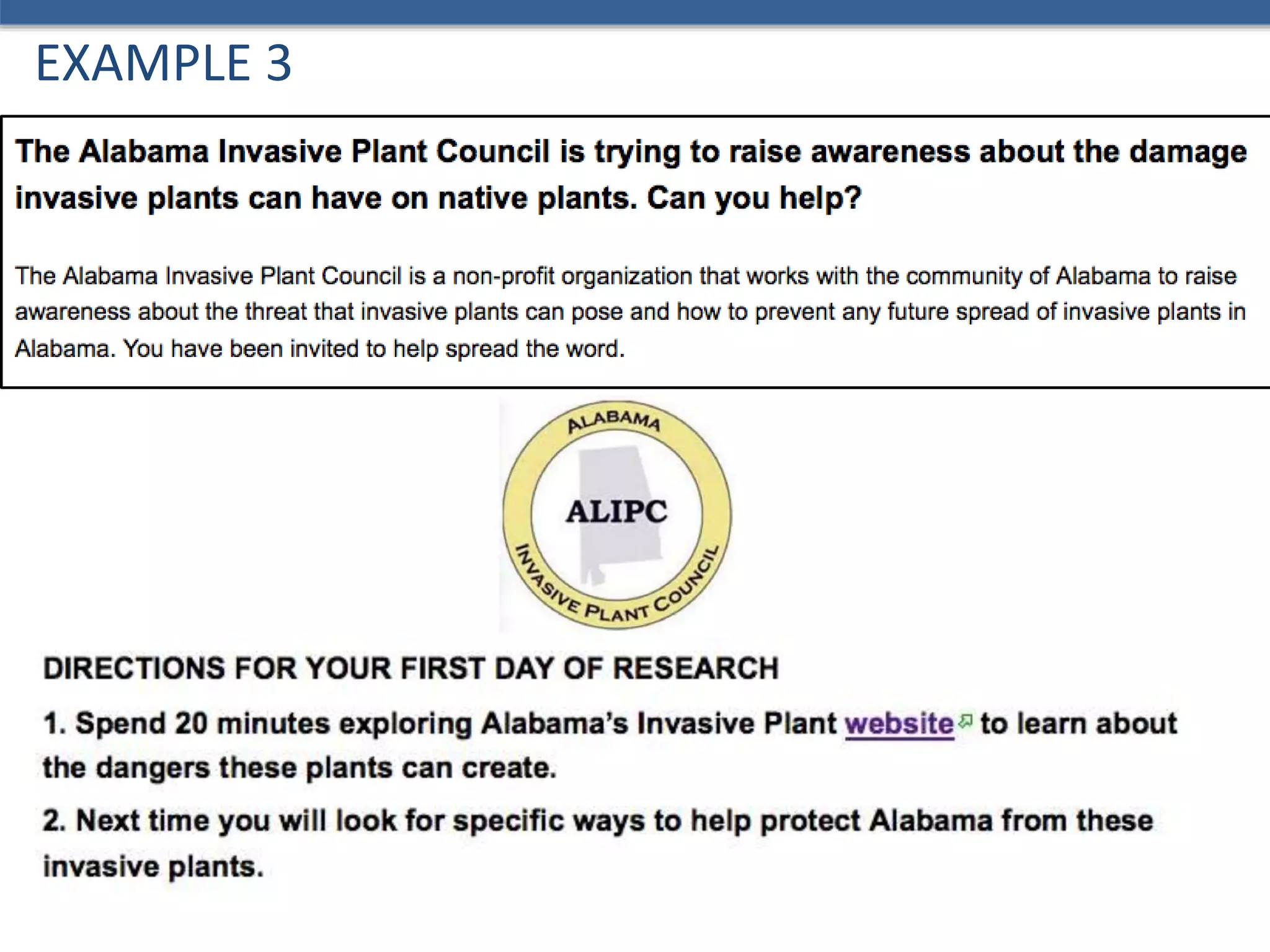 EXAMPLE 3

The Alabama Invasive Plant Council is trying to raise awareness about the damage invasive plants can have on native plants. Can you help?

The Alabama Invasive Plant Council is a non-profit organization that works with the community of Alabama to raise awareness about the threat that invasive plants can pose and how to prevent any future spread of invasive plants in Alabama. You have been invited to help spread the word.

ALABAMA
ALIPC
INVASIVE PLANT COUNCIL

DIRECTIONS FOR YOUR FIRST DAY OF RESEARCH

1. Spend 20 minutes exploring Alabama's Invasive Plant website to learn about the dangers these plants can create.

2. Next time you will look for specific ways to help protect Alabama from these invasive plants.